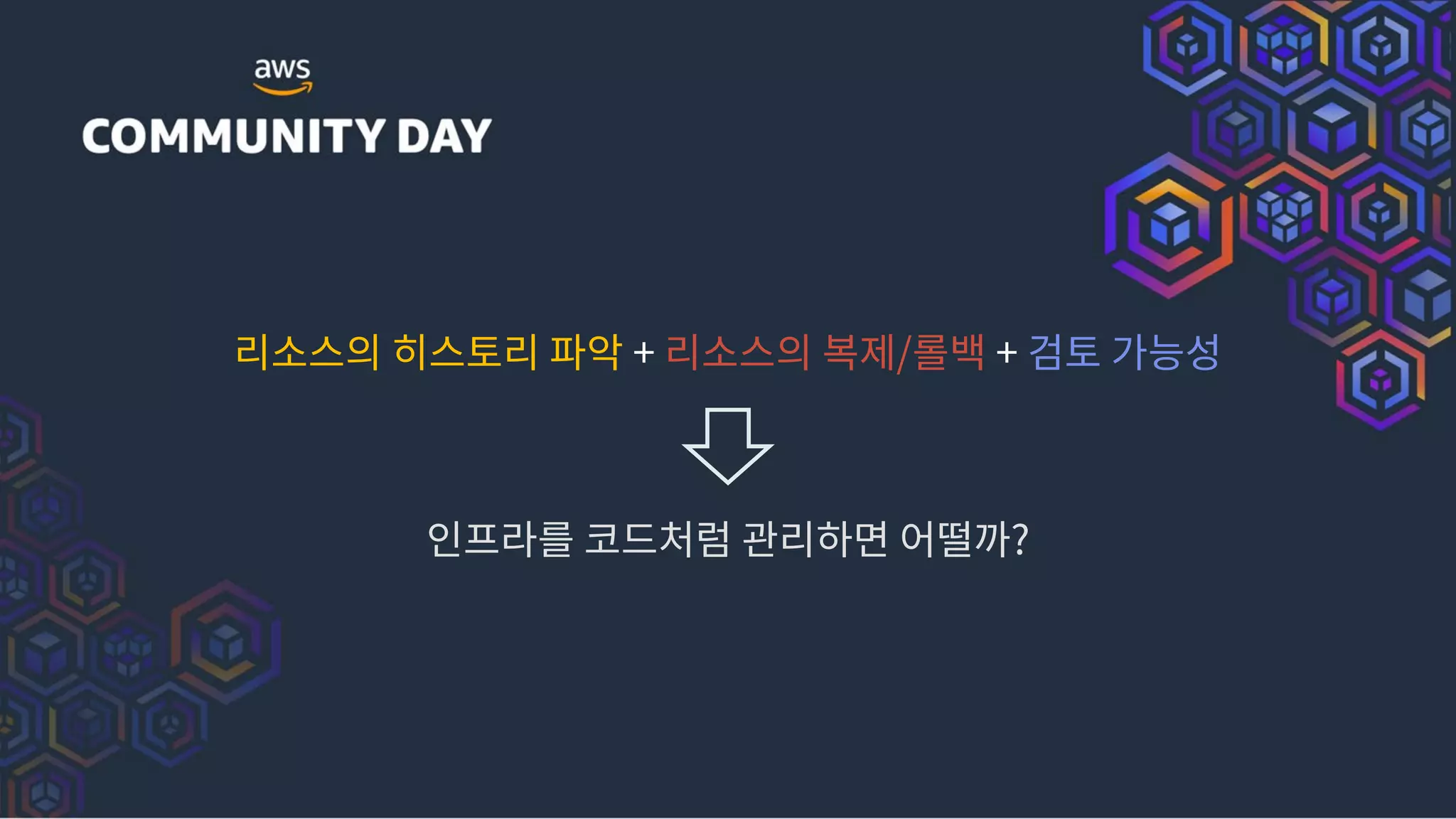 aws
COMMUNITY DAY

리소스의 히스토리 파악 + 리소스의 복제/롤백 + 검토 가능성

인프라를 코드처럼 관리하면 어떨까?